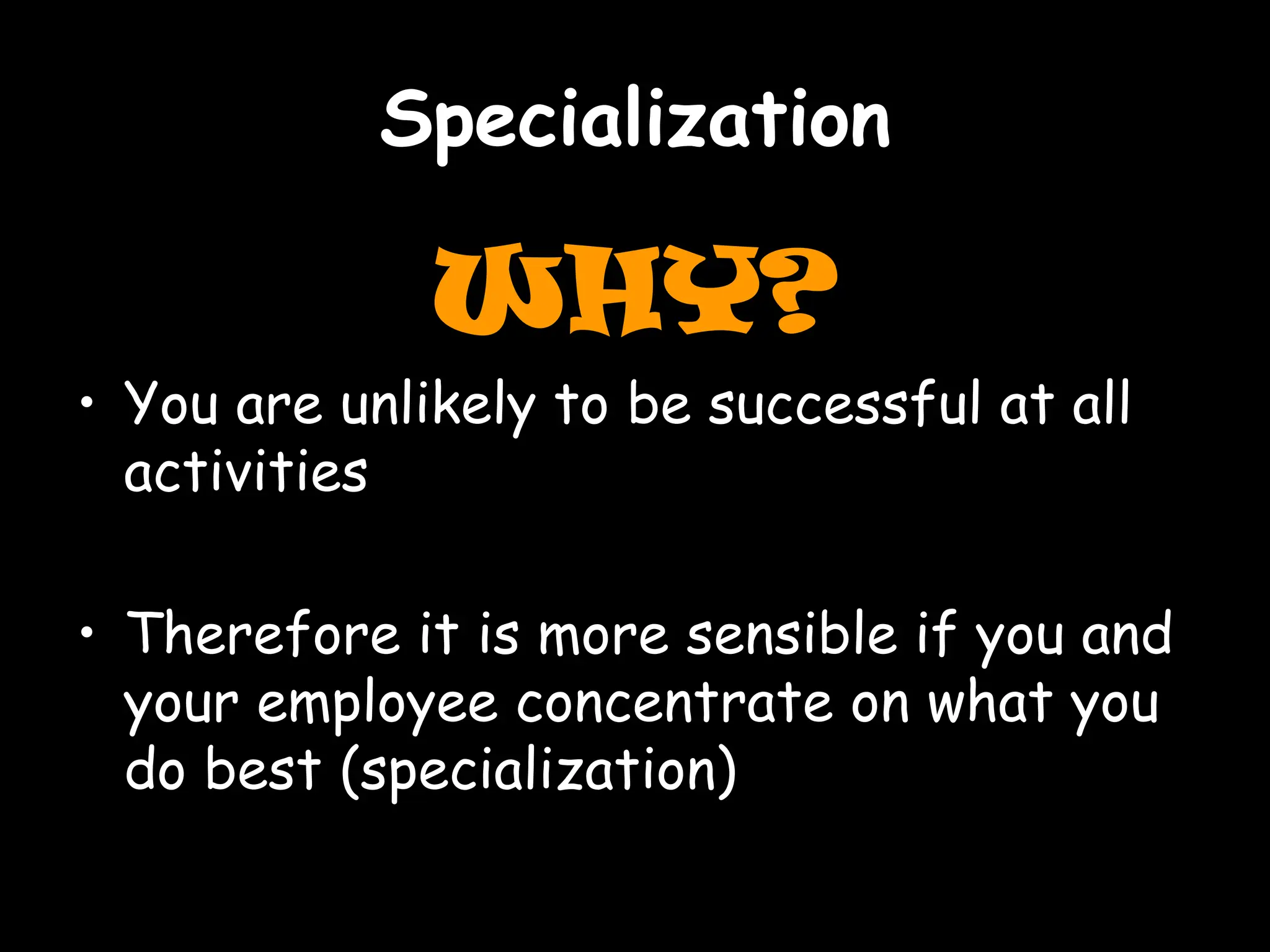 Specialization

WHY?

• You are unlikely to be successful at all activities

• Therefore it is more sensible if you and your employee concentrate on what you do best (specialization)